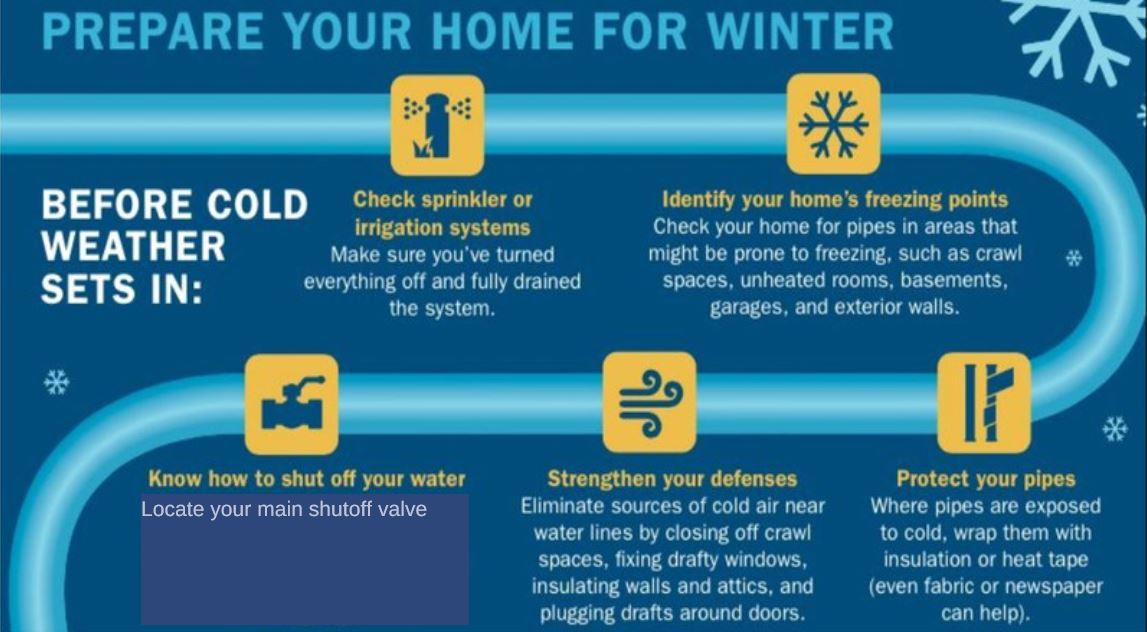 PREPARE YOUR HOME FOR WINTER

BEFORE COLD WEATHER SETS IN:

Check sprinkler or irrigation systems
Make sure you've turned everything off and fully drained the system.

Identify your home's freezing points
Check your home for pipes in areas that might be prone to freezing, such as crawl spaces, unheated rooms, basements, garages, and exterior walls.

Know how to shut off your water
Locate your main shutoff valve

Strengthen your defenses
Eliminate sources of cold air near water lines by closing off crawl spaces, fixing drafty windows, insulating walls and attics, and plugging drafts around doors.

Protect your pipes
Where pipes are exposed to cold, wrap them with insulation or heat tape (even fabric or newspaper can help).